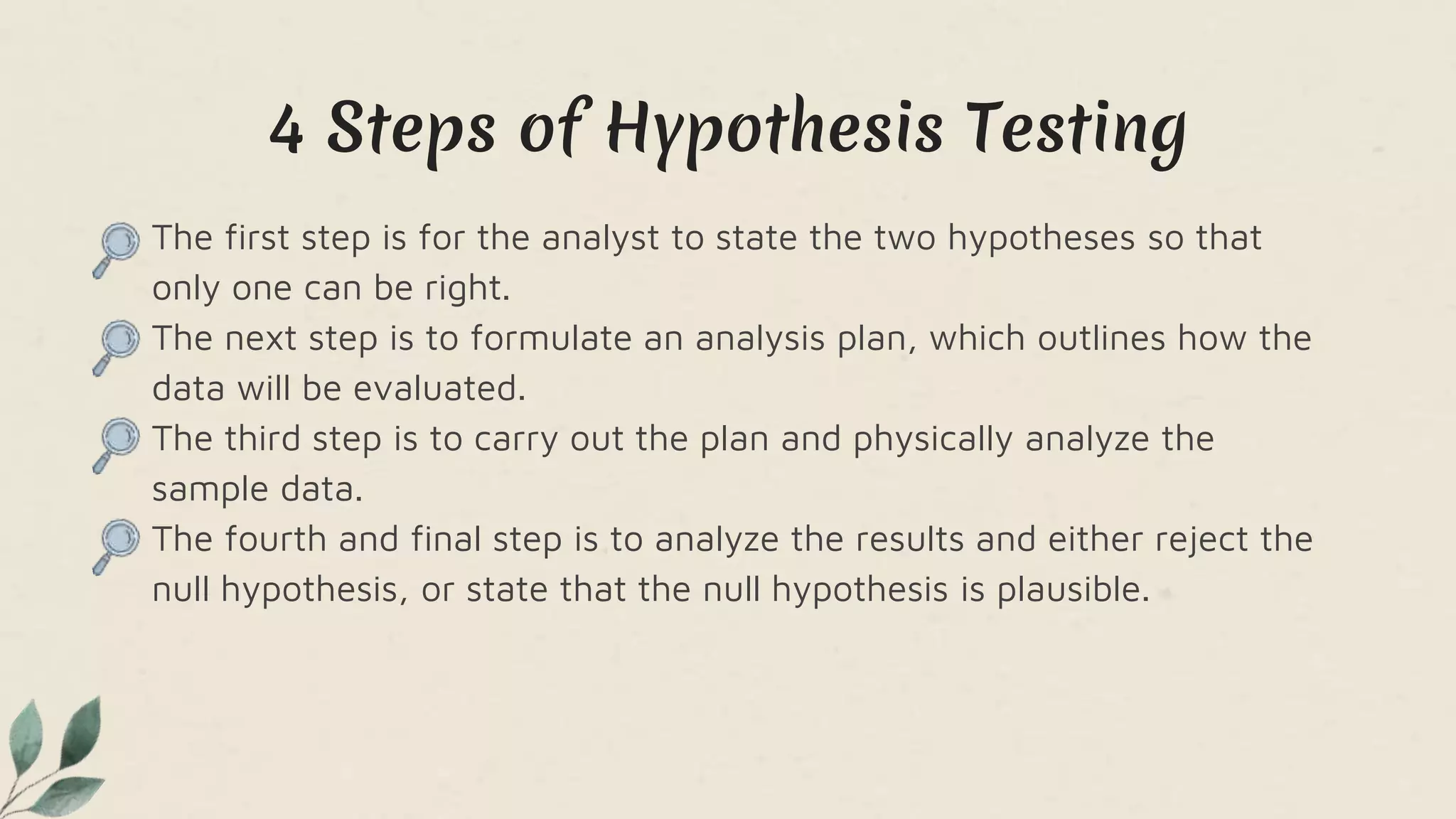 4 Steps of Hypothesis Testing

The first step is for the analyst to state the two hypotheses so that only one can be right.
The next step is to formulate an analysis plan, which outlines how the data will be evaluated.
The third step is to carry out the plan and physically analyze the sample data.
The fourth and final step is to analyze the results and either reject the null hypothesis, or state that the null hypothesis is plausible.